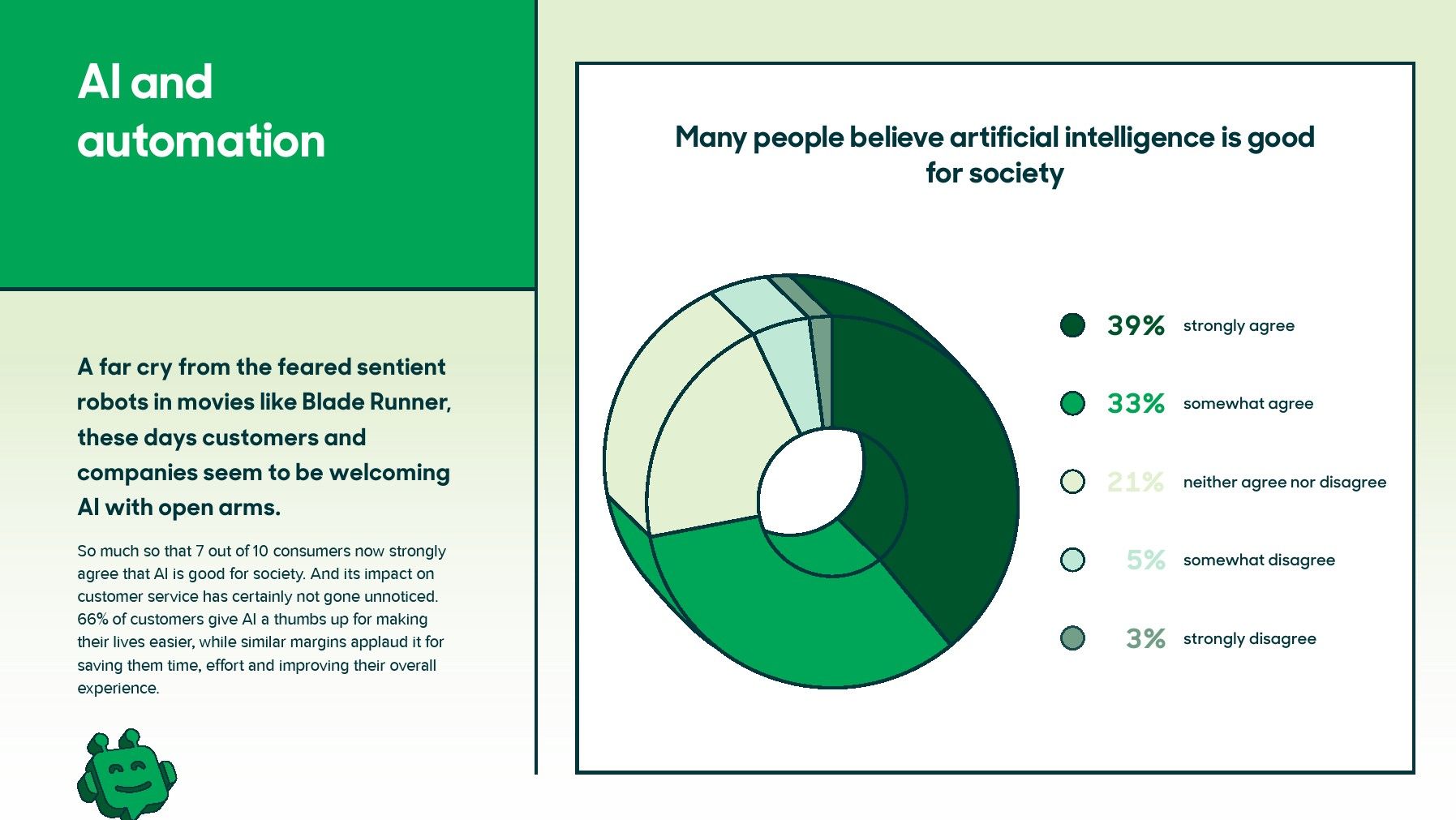 AI and automation

A far cry from the feared sentient robots in movies like Blade Runner, these days customers and companies seem to be welcoming AI with open arms.

So much so that 7 out of 10 consumers now strongly agree that AI is good for society. And its impact on customer service has certainly not gone unnoticed. 66% of customers give AI a thumbs up for making their lives easier, while similar margins applaud it for saving them time, effort and improving their overall experience.

Many people believe artificial intelligence is good for society

39% strongly agree

33% somewhat agree

21% neither agree nor disagree

5% somewhat disagree

3% strongly disagree